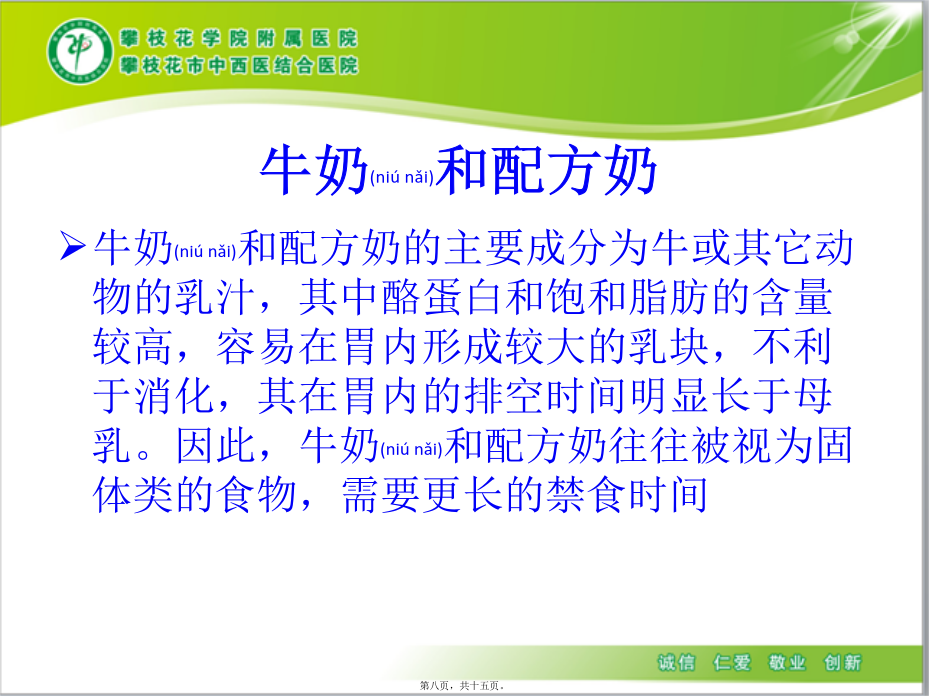 攀枝花学院附属医院
攀枝花市中西医结合医院

牛奶(niú nǎi)和配方奶

➢牛奶(niú nǎi)和配方奶的主要成分为牛或其它动物的乳汁，其中酪蛋白和饱和脂肪的含量较高，容易在胃内形成较大的乳块，不利于消化，其在胃内的排空时间明显长于母乳。因此，牛奶(niú nǎi)和配方奶往往被视为固体类的食物，需要更长的禁食时间

诚信 仁爱 敬业 创新

第八页，共十五页。